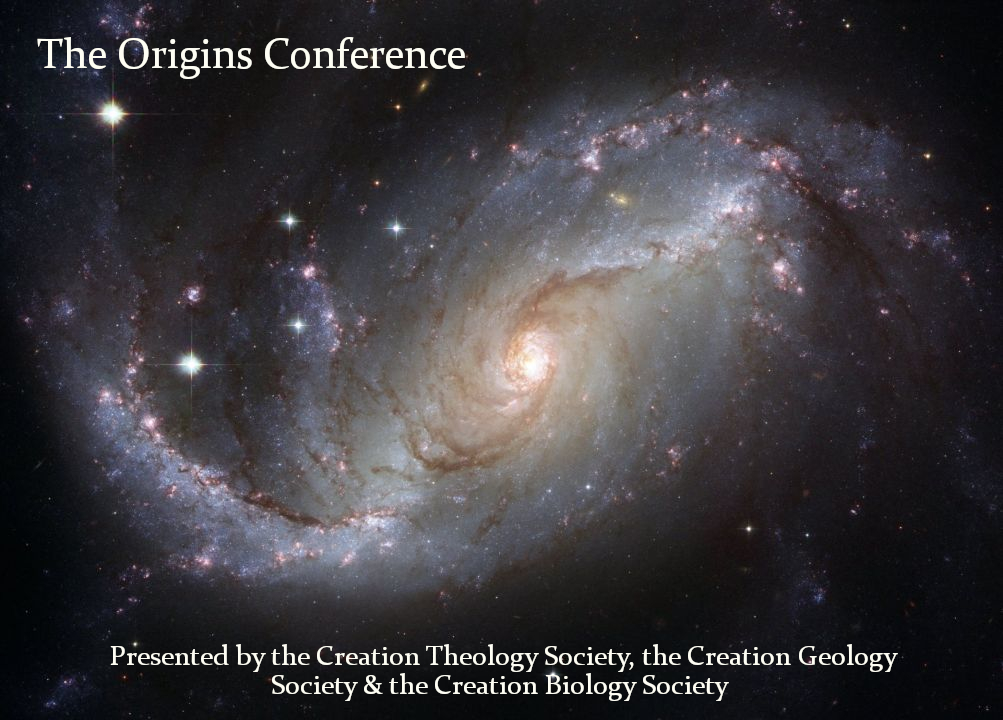 The Origins Conference

Presented by the Creation Theology Society, the Creation Geology Society & the Creation Biology Society